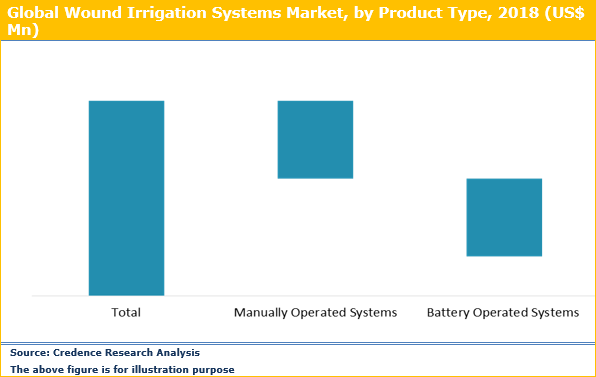 Global Wound Irrigation Systems Market, by Product Type, 2018 (US$ Mn)

Total

Manually Operated Systems

Battery Operated Systems

Source: Credence Research Analysis

The above figure is for illustration purpose